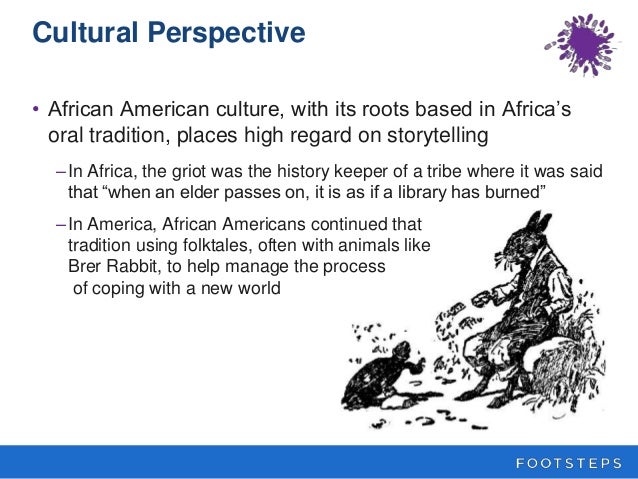 Cultural Perspective

• African American culture, with its roots based in Africa's oral tradition, places high regard on storytelling

– In Africa, the griot was the history keeper of a tribe where it was said that "when an elder passes on, it is as if a library has burned"

– In America, African Americans continued that tradition using folktales, often with animals like Brer Rabbit, to help manage the process of coping with a new world

FOOTSTEPS